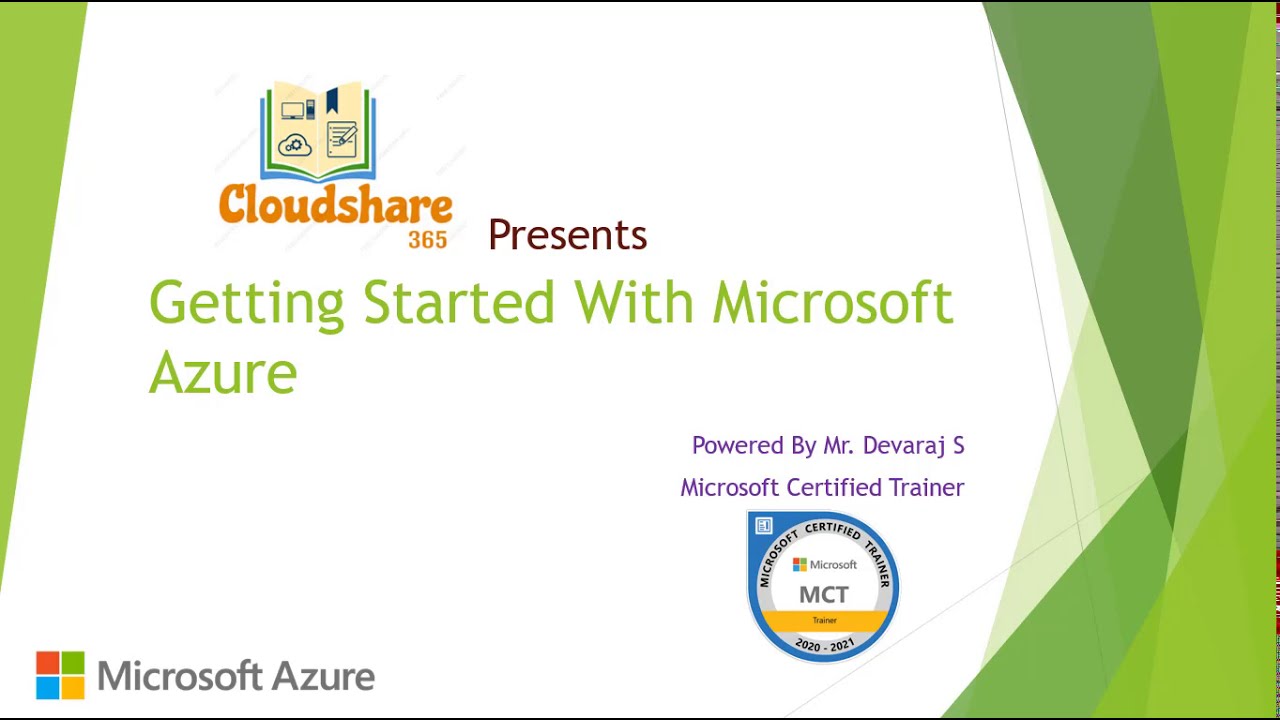 Cloudshare 365

Presents

Getting Started With Microsoft Azure

Powered By Mr. Devaraj S

Microsoft Certified Trainer

MICROSOFT CERTIFIED TRAINER
Microsoft
MCT
Trainer
2020 - 2021

Microsoft Azure